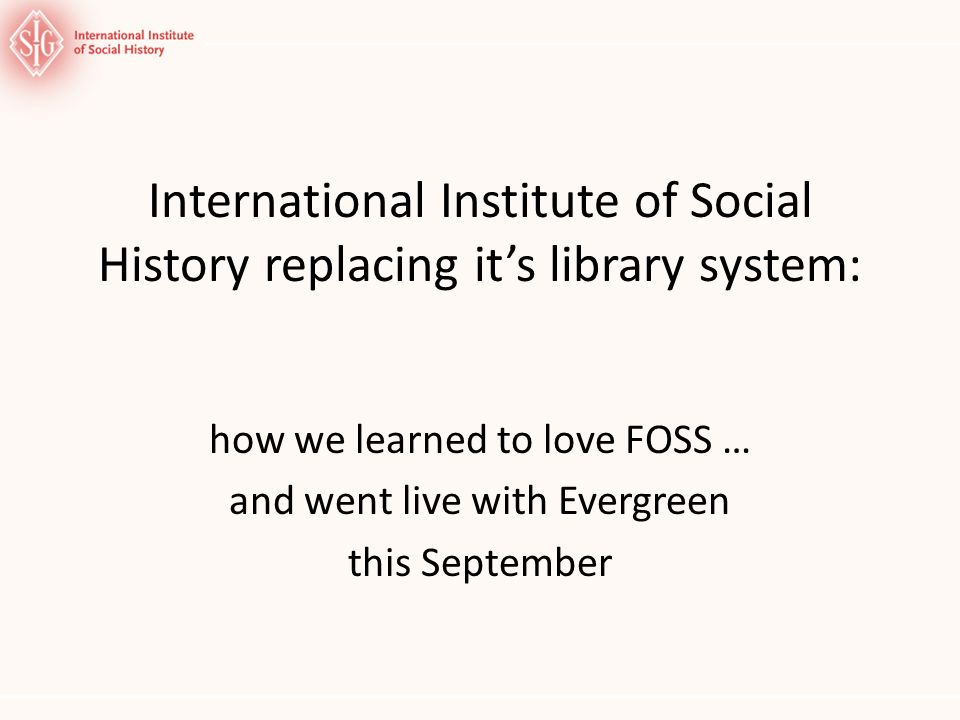 SIG International Institute of Social History

International Institute of Social History replacing it’s library system:

how we learned to love FOSS …
and went live with Evergreen
this September